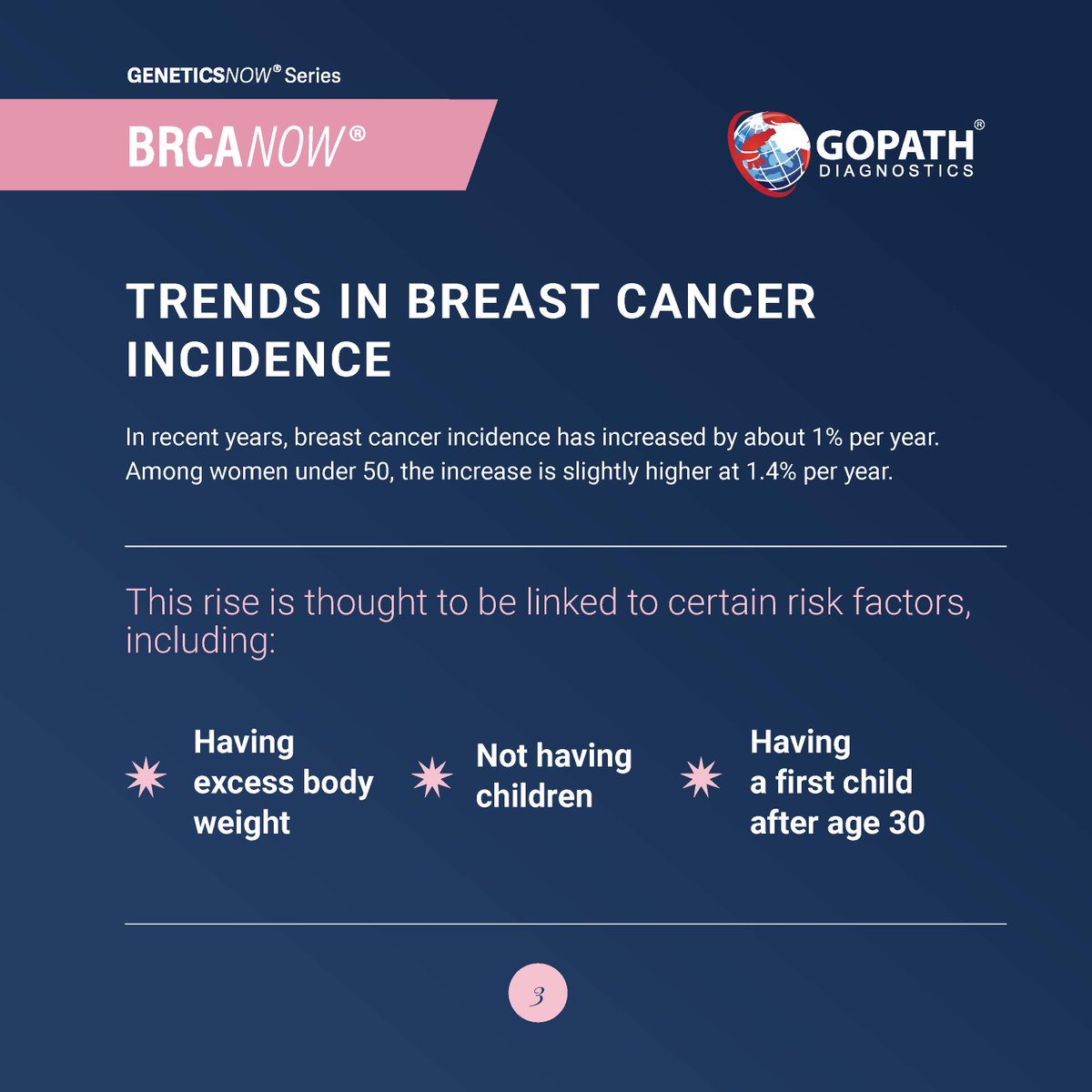 GENETICSNOW® Series

BRCANOW®

GOPATH® DIAGNOSTICS

TRENDS IN BREAST CANCER INCIDENCE

In recent years, breast cancer incidence has increased by about 1% per year. Among women under 50, the increase is slightly higher at 1.4% per year.

This rise is thought to be linked to certain risk factors, including:

Having excess body weight

Not having children

Having a first child after age 30

3